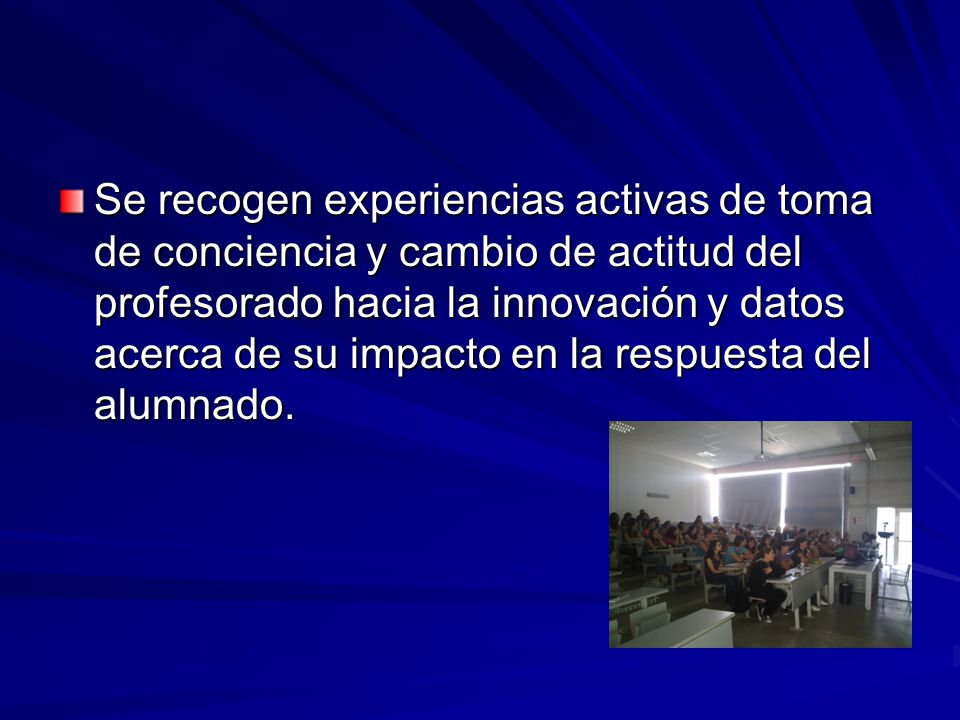 Se recogen experiencias activas de toma de conciencia y cambio de actitud del profesorado hacia la innovación y datos acerca de su impacto en la respuesta del alumnado.